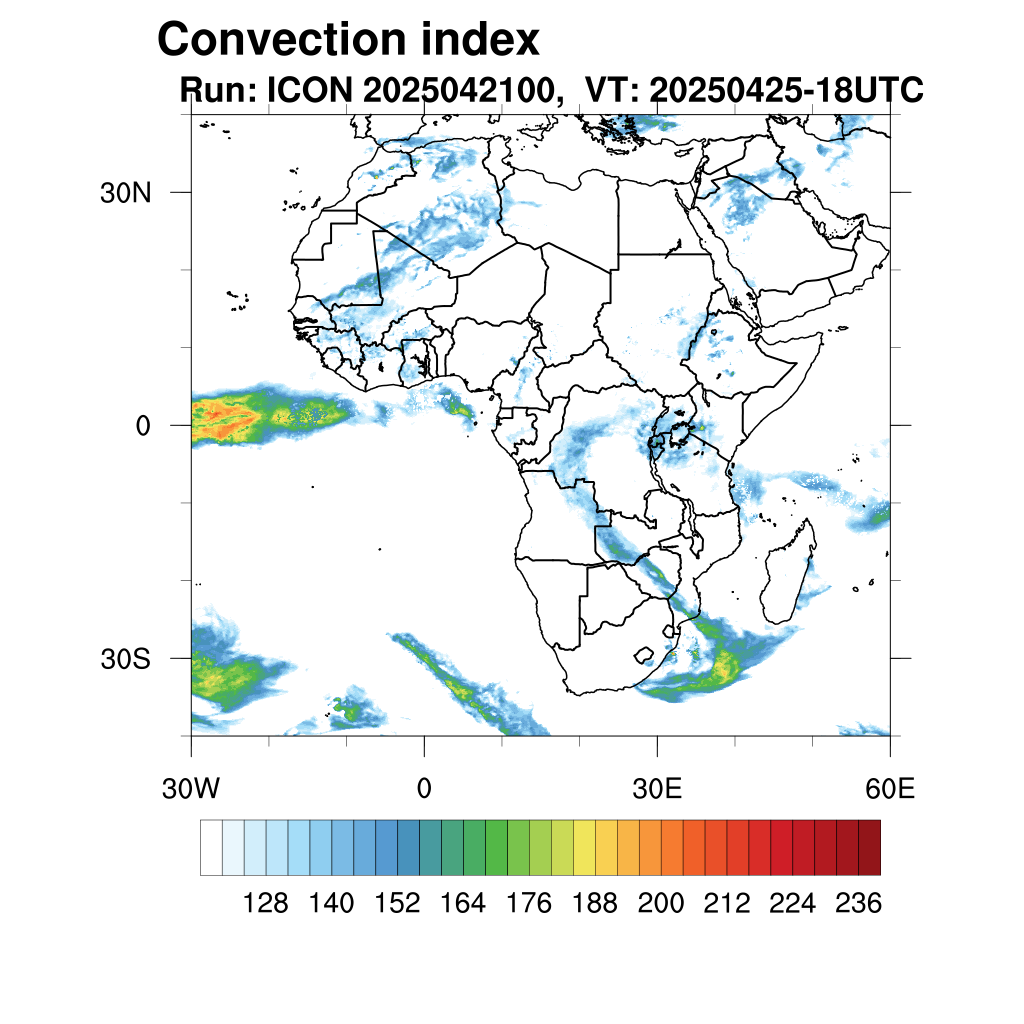 Convection index
Run: ICON 2025042100, VT: 20250425-18UTC

30N
0
30S

30W
0
30E
60E

128 140 152 164 176 188 200 212 224 236